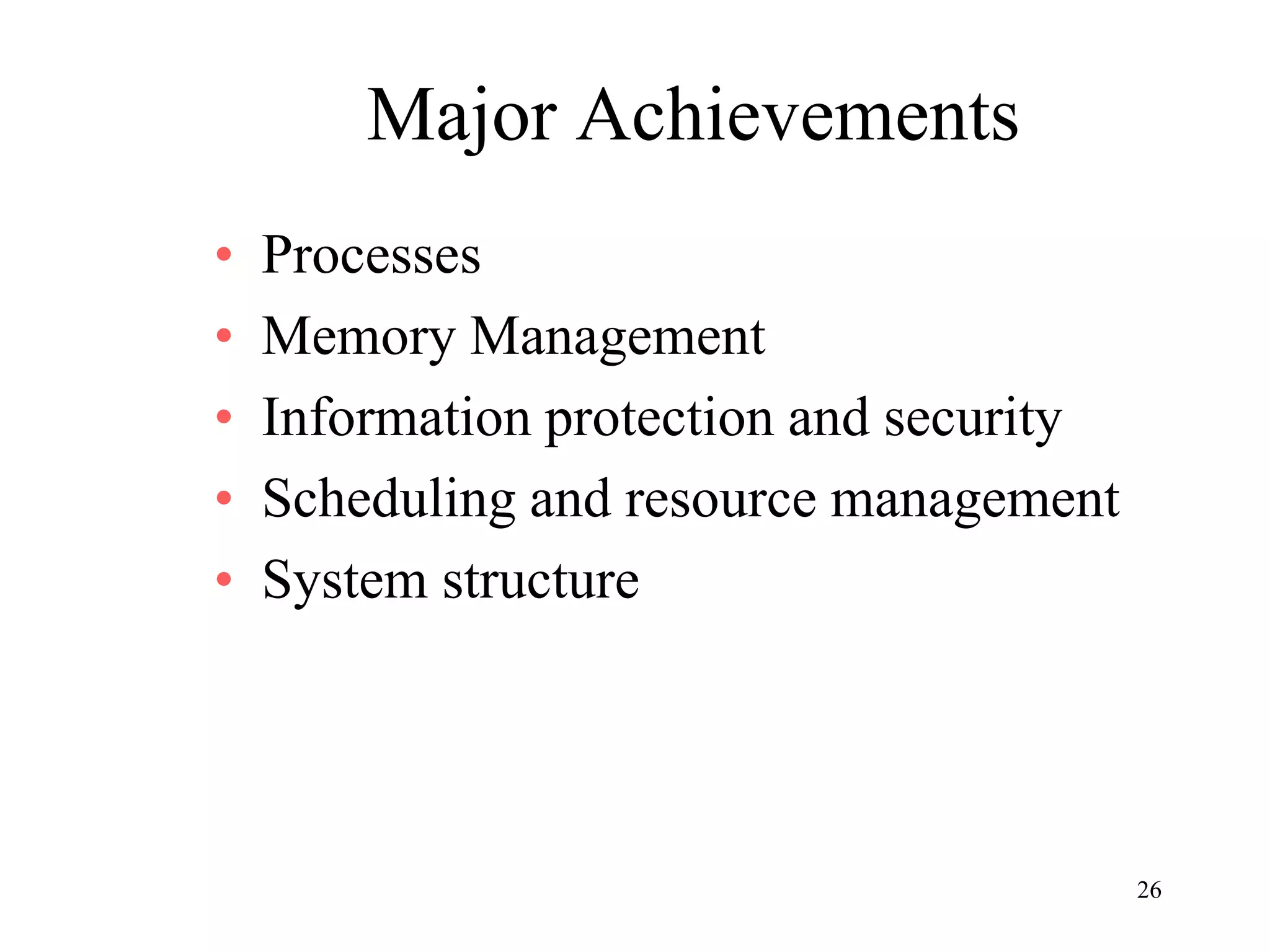 Major Achievements

• Processes
• Memory Management
• Information protection and security
• Scheduling and resource management
• System structure

26